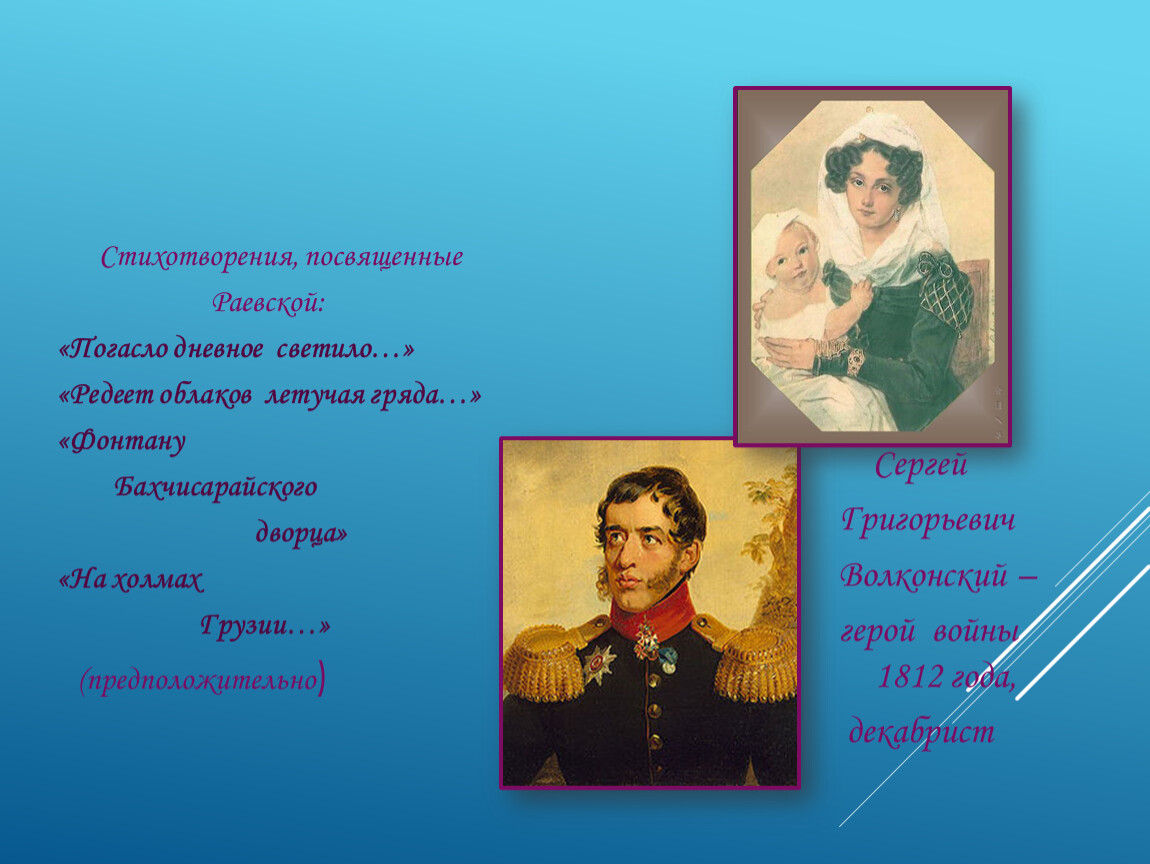 Стихотворения, посвященные Раевской:

«Погасло дневное светило…»

«Редеет облаков летучая гряда…»

«Фонтану Бахчисарайского дворца»

«На холмах Грузии…»

(предположительно)

Сергей Григорьевич Волконский – герой войны 1812 года, декабрист